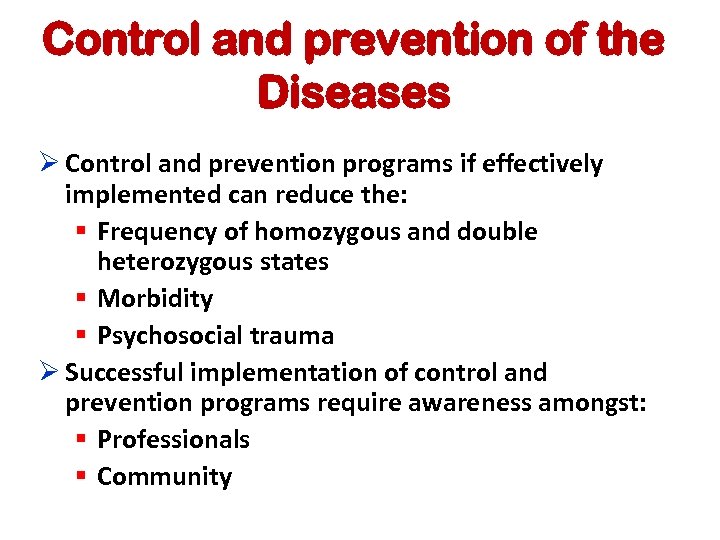 Control and prevention of the Diseases

➢ Control and prevention programs if effectively implemented can reduce the:

▪ Frequency of homozygous and double heterozygous states

▪ Morbidity

▪ Psychosocial trauma

➢ Successful implementation of control and prevention programs require awareness amongst:

▪ Professionals

▪ Community